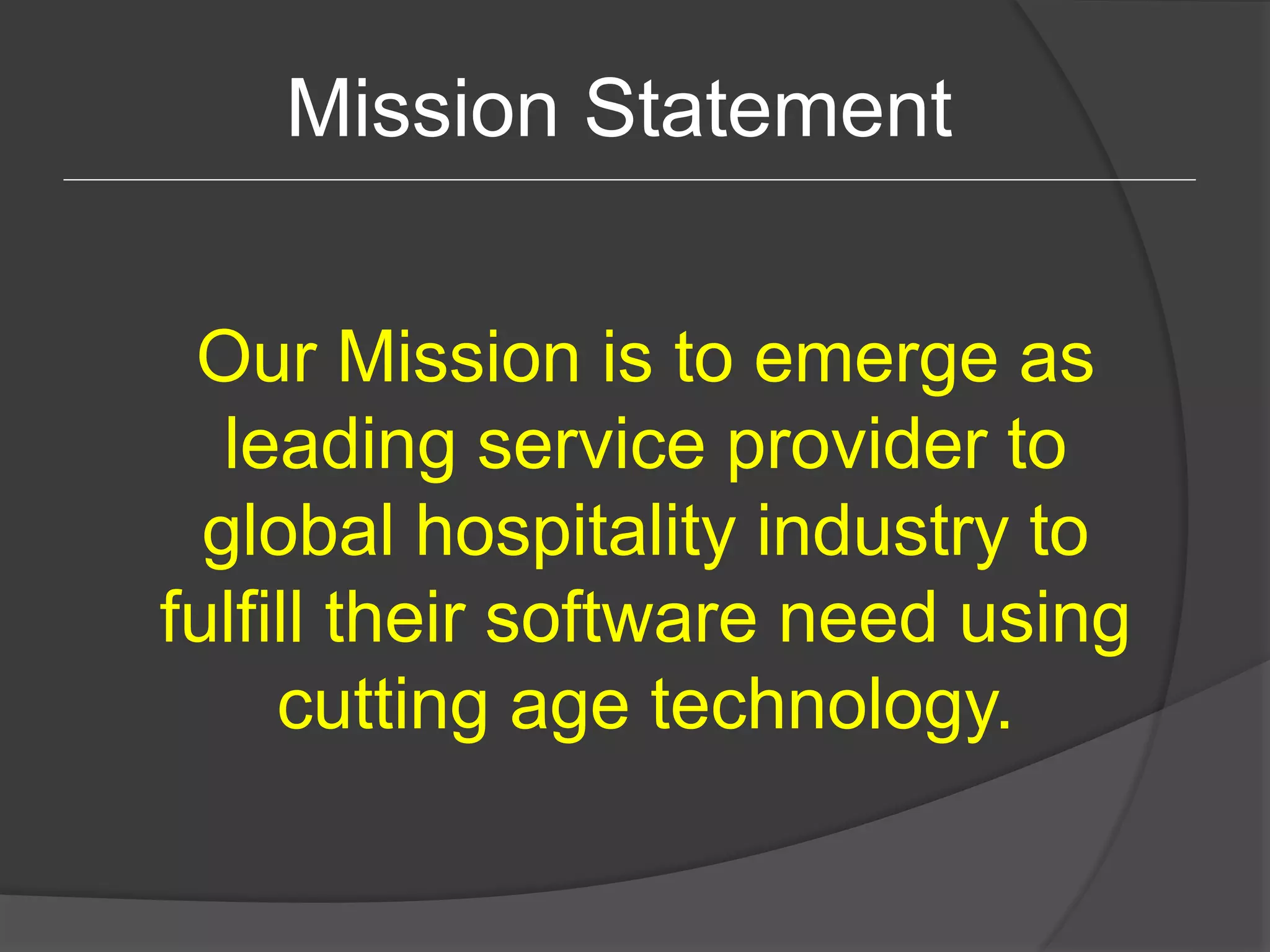 Mission Statement

Our Mission is to emerge as leading service provider to global hospitality industry to fulfill their software need using cutting age technology.